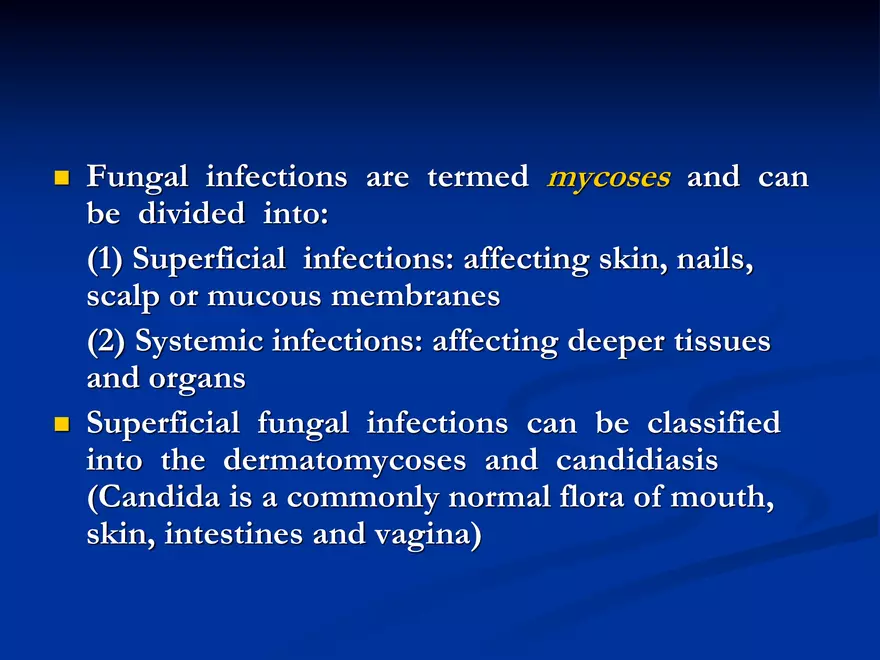 Fungal infections are termed mycoses and can be divided into:

(1) Superficial infections: affecting skin, nails, scalp or mucous membranes

(2) Systemic infections: affecting deeper tissues and organs

Superficial fungal infections can be classified into the dermatomycoses and candidiasis (Candida is a commonly normal flora of mouth, skin, intestines and vagina)